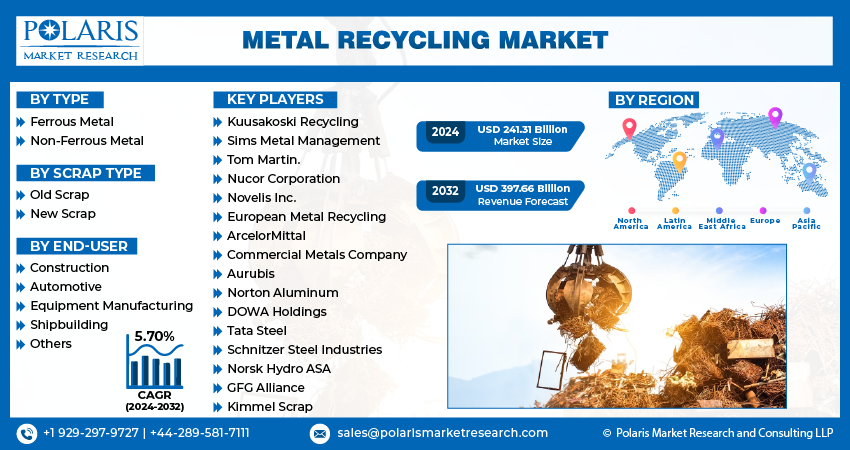 POLARIS
MARKET RESEARCH

METAL RECYCLING MARKET

BY TYPE
Ferrous Metal
Non-Ferrous Metal

BY SCRAP TYPE
Old Scrap
New Scrap

BY END-USER
Construction
Automotive
Equipment Manufacturing
Shipbuilding
Others

5.70%
CAGR
(2024-2032)

KEY PLAYERS
Kuusakoski Recycling
Sims Metal Management
Tom Martin.
Nucor Corporation
Novelis Inc.
European Metal Recycling
ArcelorMittal
Commercial Metals Company
Aurubis
Norton Aluminum
DOWA Holdings
Tata Steel
Schnitzer Steel Industries
Norsk Hydro ASA
GFG Alliance
Kimmel Scrap

2024 USD 241.31 Billion Market Size

2032 USD 397.66 Billion Revenue Forecast

BY REGION
North America
Latin America
Middle East Africa
Europe
Asia Pacific

+1 929-297-9727 | +44-289-581-7111
sales@polarismarketresearch.com
© Polaris Market Research and Consulting LLP